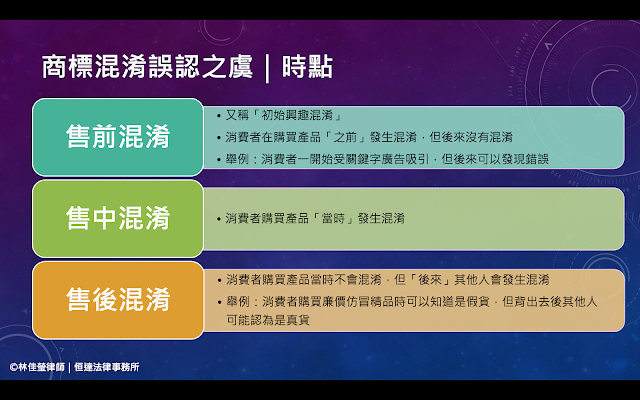 商標混淆誤認之虞｜時點

售前混淆

• 又稱「初始興趣混淆」
• 消費者在購買產品「之前」發生混淆，但後來沒有混淆
• 舉例：消費者一開始受關鍵字廣告吸引，但後來可以發現錯誤

售中混淆

• 消費者購買產品「當時」發生混淆

售後混淆

• 消費者購買產品當時不會混淆，但「後來」其他人會發生混淆
• 舉例：消費者購買廉價仿冒精品時可以知道是假貨，但背出去後其他人可能認為是真貨

©林佳瑩律師｜恒達法律事務所